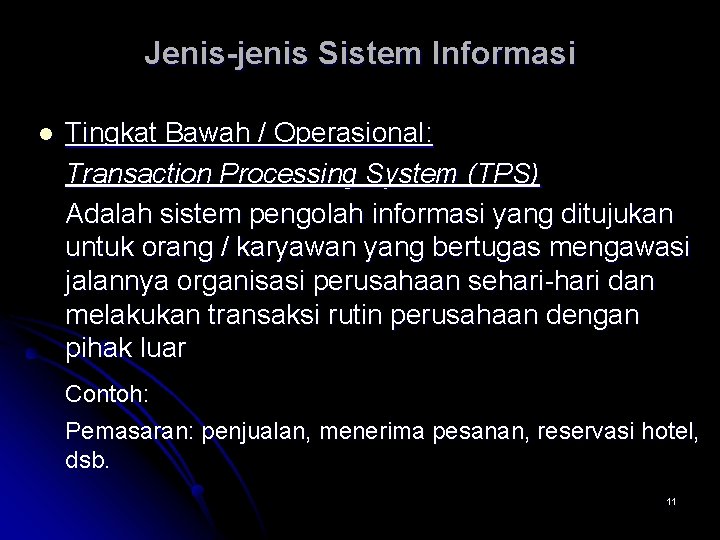 Jenis-jenis Sistem Informasi

Tingkat Bawah / Operasional:

Transaction Processing System (TPS)

Adalah sistem pengolah informasi yang ditujukan untuk orang / karyawan yang bertugas mengawasi jalannya organisasi perusahaan sehari-hari dan melakukan transaksi rutin perusahaan dengan pihak luar

Contoh:

Pemasaran: penjualan, menerima pesanan, reservasi hotel, dsb.

11